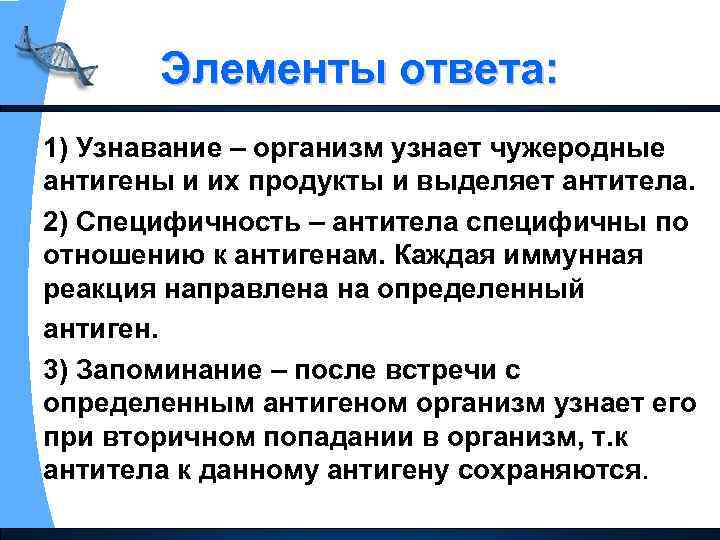 Элементы ответа:

1) Узнавание – организм узнает чужеродные антигены и их продукты и выделяет антитела.

2) Специфичность – антитела специфичны по отношению к антигенам. Каждая иммунная реакция направлена на определенный антиген.

3) Запоминание – после встречи с определенным антигеном организм узнает его при вторичном попадании в организм, т.к антитела к данному антигену сохраняются.